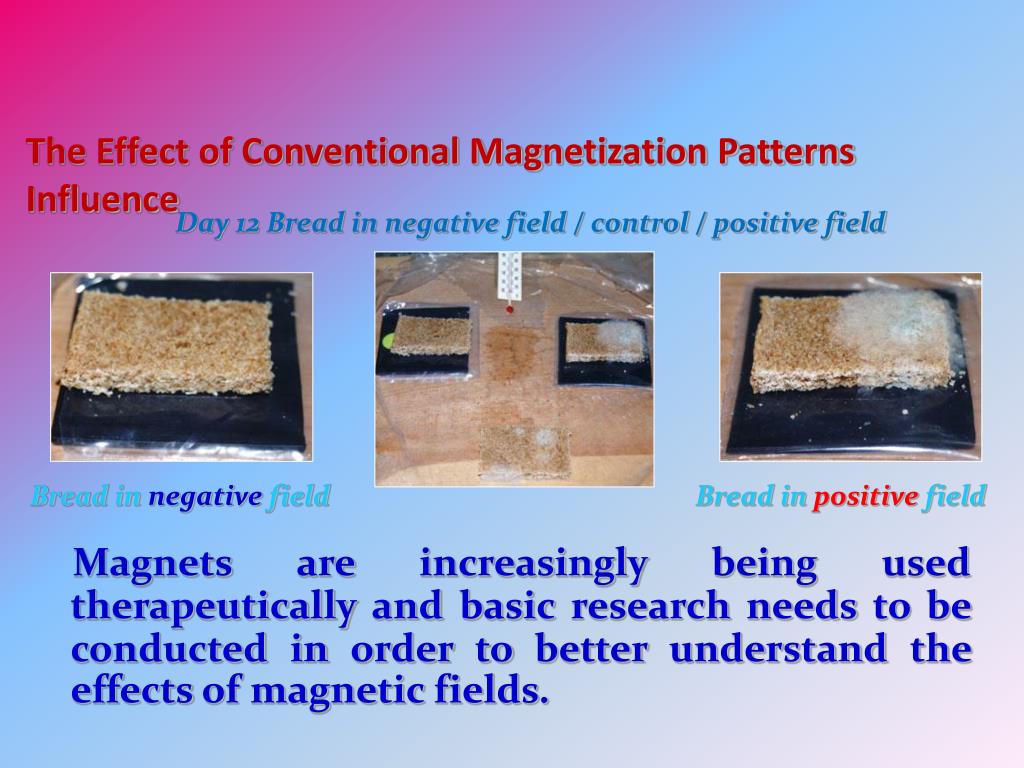 The Effect of Conventional Magnetization Patterns Influence

Day 12 Bread in negative field / control / positive field

Bread in negative field

Bread in positive field

Magnets are increasingly being used therapeutically and basic research needs to be conducted in order to better understand the effects of magnetic fields.